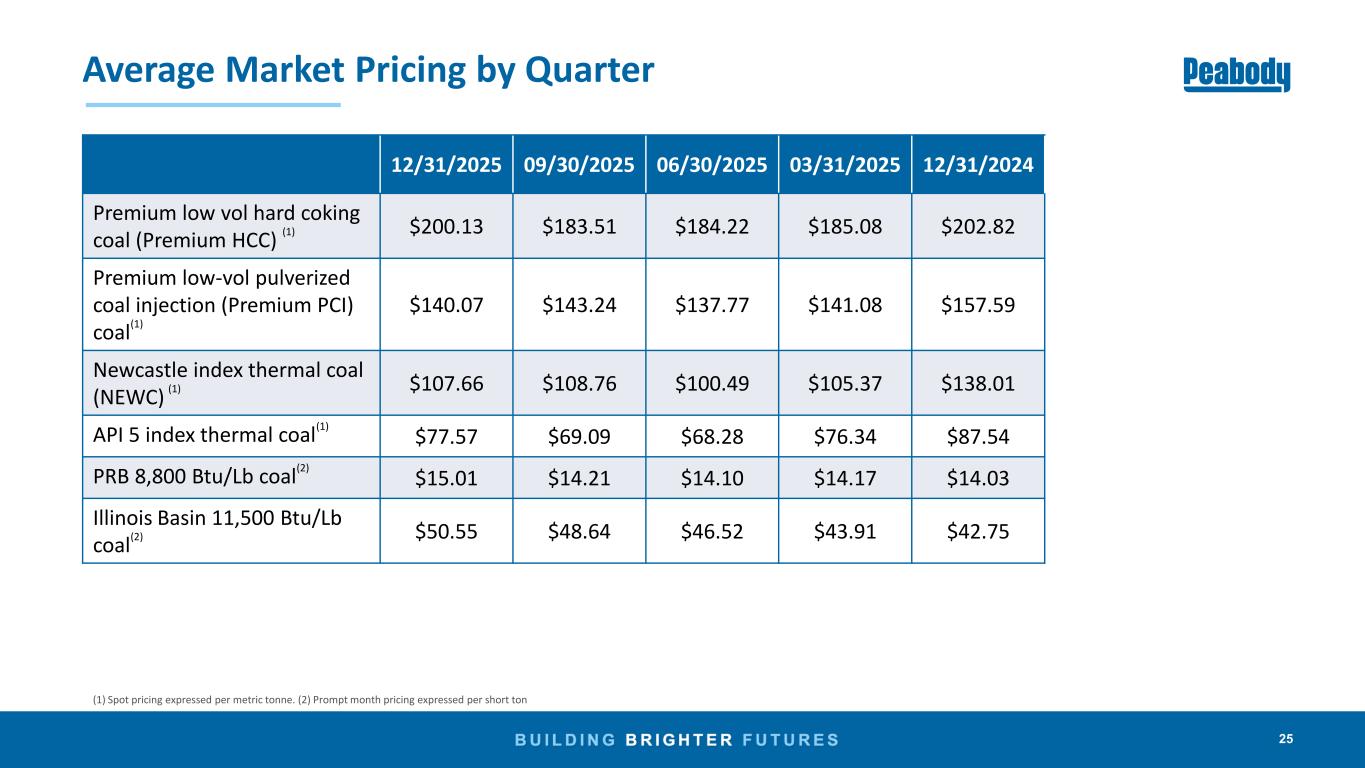 Average Market Pricing by Quarter

Peabody

| | 12/31/2025 | 09/30/2025 | 06/30/2025 | 03/31/2025 | 12/31/2024 |
|---|---|---|---|---|---|
| Premium low vol hard coking coal (Premium HCC) $^{(1)}$ | \$200.13 | \$183.51 | \$184.22 | \$185.08 | \$202.82 |
| Premium low-vol pulverized coal injection (Premium PCI) coal$^{(1)}$ | \$140.07 | \$143.24 | \$137.77 | \$141.08 | \$157.59 |
| Newcastle index thermal coal (NEWC) $^{(1)}$ | \$107.66 | \$108.76 | \$100.49 | \$105.37 | \$138.01 |
| API 5 index thermal coal$^{(1)}$ | \$77.57 | \$69.09 | \$68.28 | \$76.34 | \$87.54 |
| PRB 8,800 Btu/Lb coal$^{(2)}$ | \$15.01 | \$14.21 | \$14.10 | \$14.17 | \$14.03 |
| Illinois Basin 11,500 Btu/Lb coal$^{(2)}$ | \$50.55 | \$48.64 | \$46.52 | \$43.91 | \$42.75 |

(1) Spot pricing expressed per metric tonne. (2) Prompt month pricing expressed per short ton

BUILDING BRIGHTER FUTURES

25